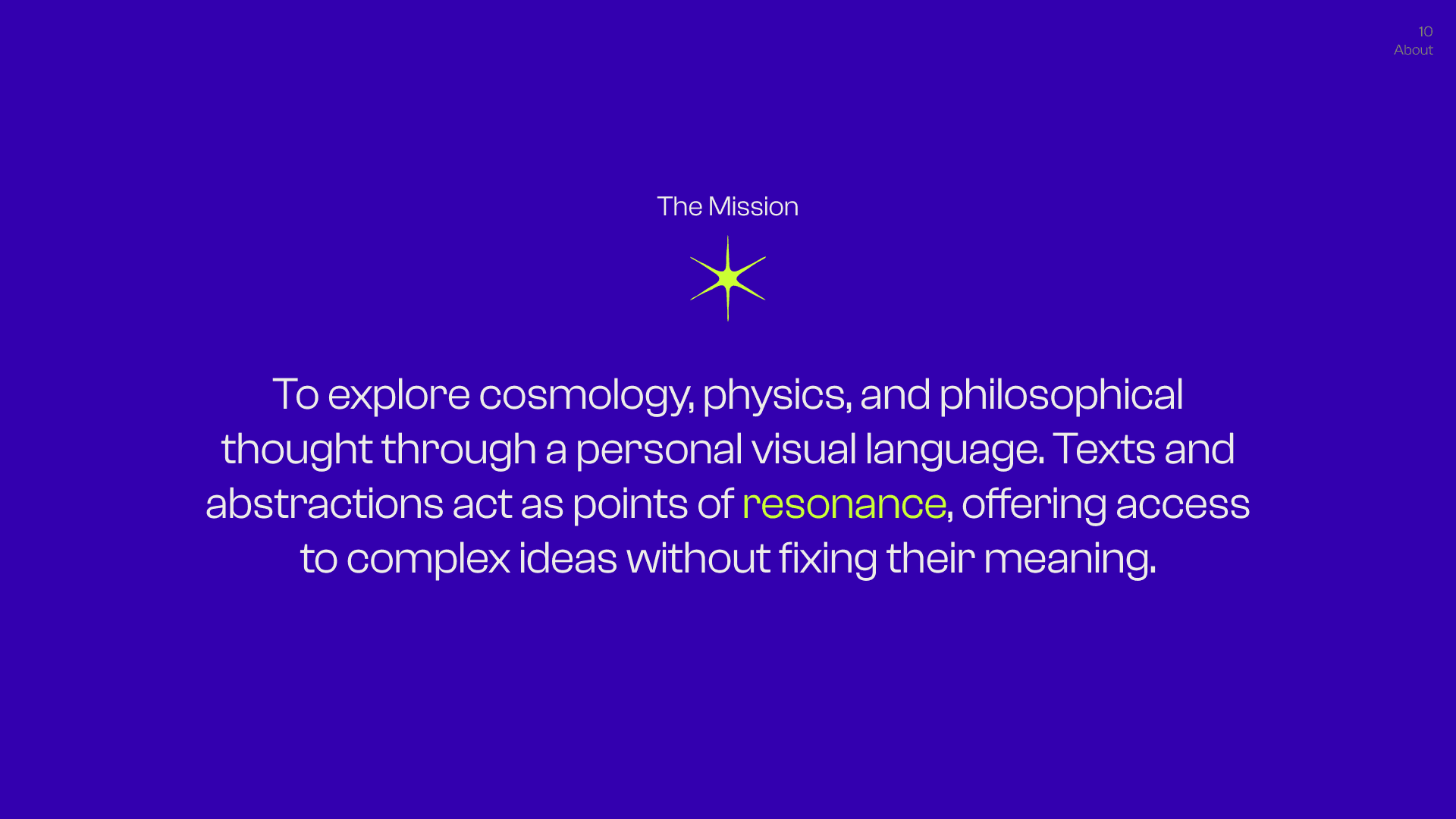 10
About

The Mission

To explore cosmology, physics, and philosophical thought through a personal visual language. Texts and abstractions act as points of resonance, offering access to complex ideas without fixing their meaning.